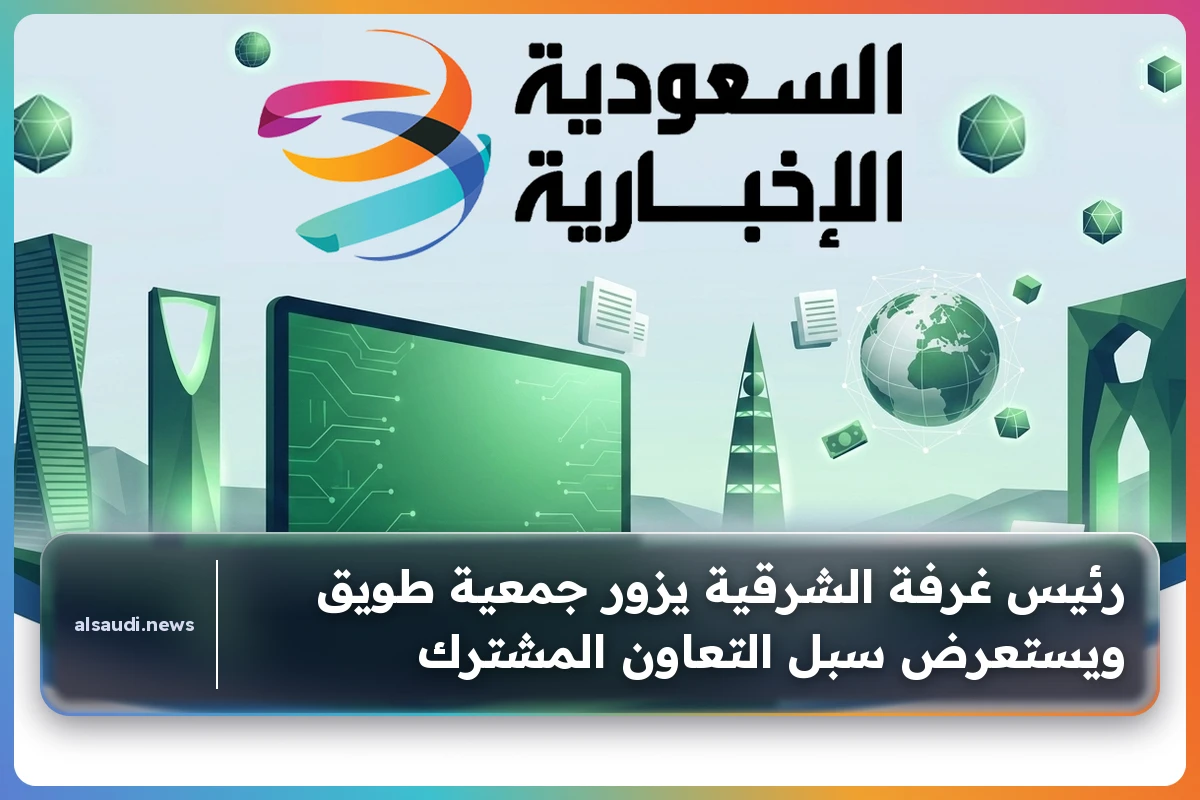 السعودية
الإخبارية

رئيس غرفة الشرقية يزور جمعية طويق ويستعرض سبل التعاون المشترك

alsaudi.news